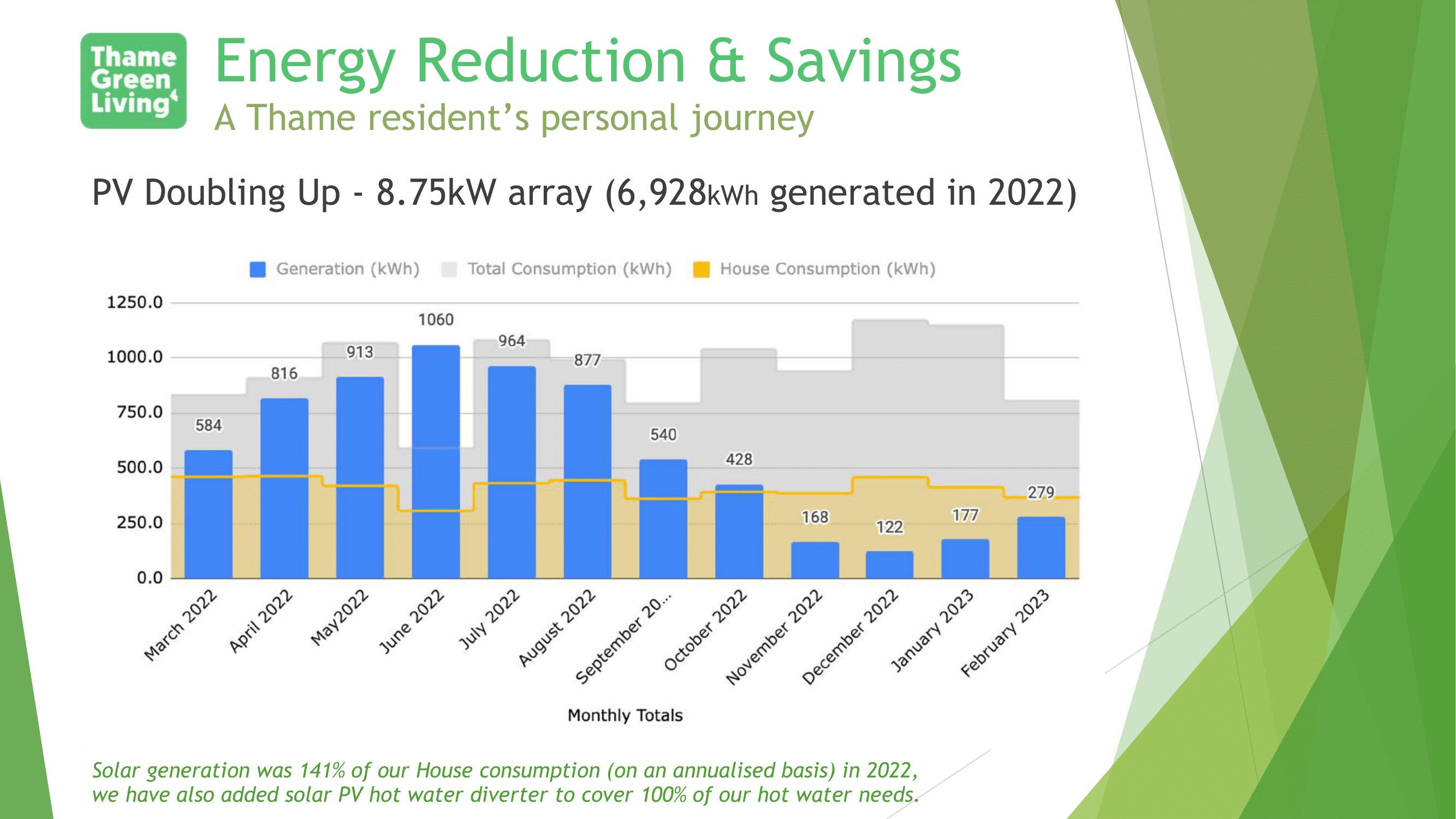 Thame Green Living

Energy Reduction & Savings
A Thame resident's personal journey

PV Doubling Up - 8.75kW array (6,928kWh generated in 2022)

Generation (kWh) Total Consumption (kWh) House Consumption (kWh)

1250.0
1000.0
750.0
500.0
250.0
0.0

584 816 913 1060 964 877 540 428 168 122 177 279

March 2022 April 2022 May2022 June 2022 July 2022 August 2022 September 20... October 2022 November 2022 December 2022 January 2023 February 2023

Monthly Totals

Solar generation was 141% of our House consumption (on an annualised basis) in 2022, we have also added solar PV hot water diverter to cover 100% of our hot water needs.